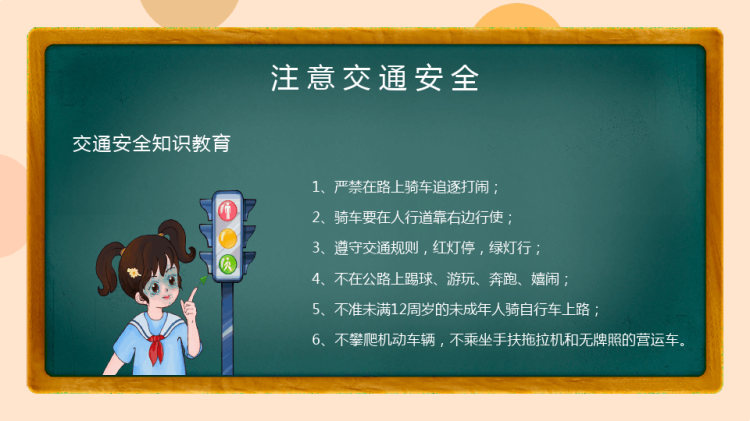 注意交通安全

交通安全知识教育

1、严禁在路上骑车追逐打闹；

2、骑车要在人行道靠右边行使；

3、遵守交通规则，红灯停，绿灯行；

4、不在公路上踢球、游玩、奔跑、嬉闹；

5、不准未满12周岁的未成年人骑自行车上路；

6、不攀爬机动车辆，不乘坐手扶拖拉机和无牌照的营运车。